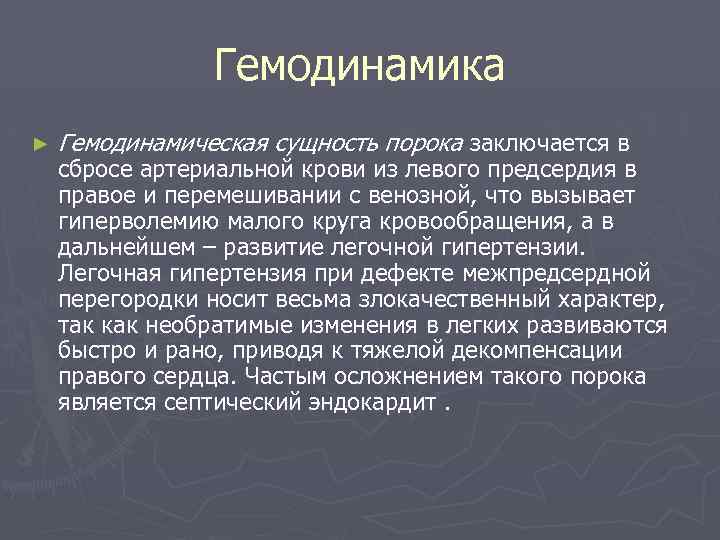 Гемодинамика

► Гемодинамическая сущность порока заключается в сбросе артериальной крови из левого предсердия в правое и перемешивании с венозной, что вызывает гиперволемию малого круга кровообращения, а в дальнейшем – развитие легочной гипертензии. Легочная гипертензия при дефекте межпредсердной перегородки носит весьма злокачественный характер, так как необратимые изменения в легких развиваются быстро и рано, приводя к тяжелой декомпенсации правого сердца. Частым осложнением такого порока является септический эндокардит .